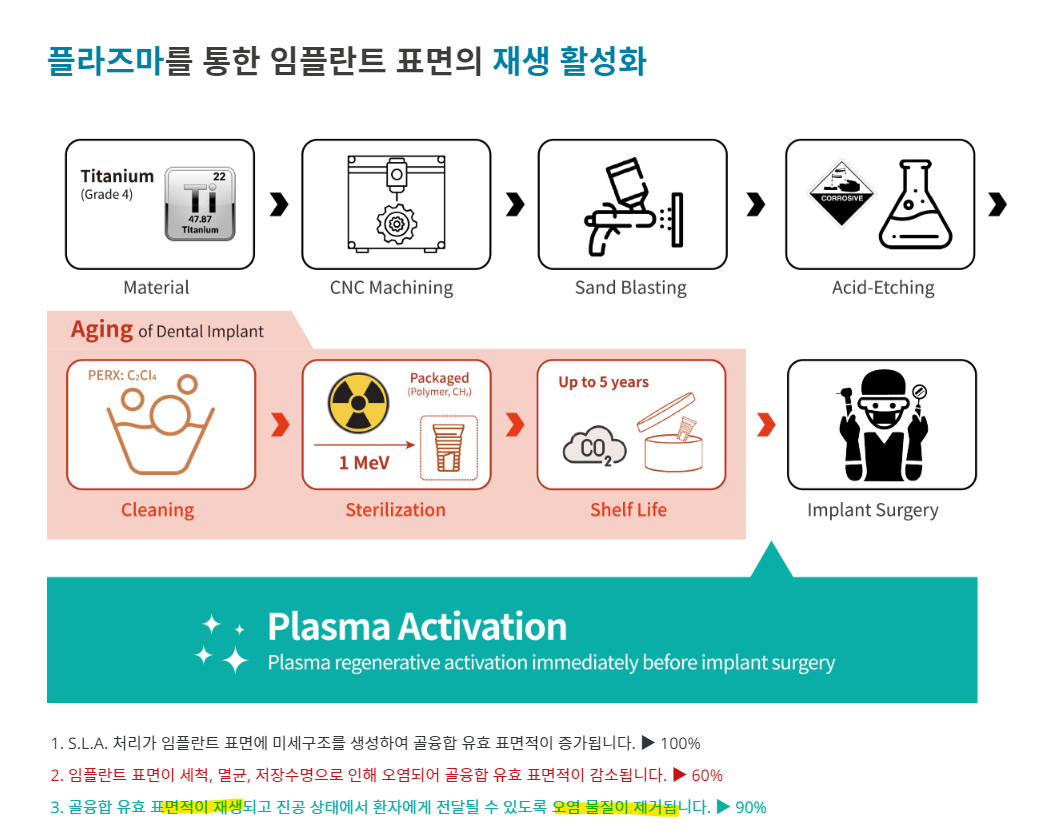 플라즈마를 통한 임플란트 표면의 재생 활성화

Titanium
(Grade 4)
22
Ti
47.87
Titanium

Material

CNC Machining

Sand Blasting

CORROSIVE

Acid-Etching

Aging of Dental Implant

PERX: $C_2Cl_4$

Cleaning

Packaged
(Polymer, $CH_x$)

1 MeV

Sterilization

Up to 5 years

$CO_2$

Shelf Life

Implant Surgery

Plasma Activation
Plasma regenerative activation immediately before implant surgery

1. S.L.A. 처리가 임플란트 표면에 미세구조를 생성하여 골융합 유효 표면적이 증가됩니다. ▶ 100%
2. 임플란트 표면이 세척, 멸균, 저장수명으로 인해 오염되어 골융합 유효 표면적이 감소됩니다. ▶ 60%
3. 골융합 유효 표면적이 재생되고 진공 상태에서 환자에게 전달될 수 있도록 오염 물질이 제거됩니다. ▶ 90%